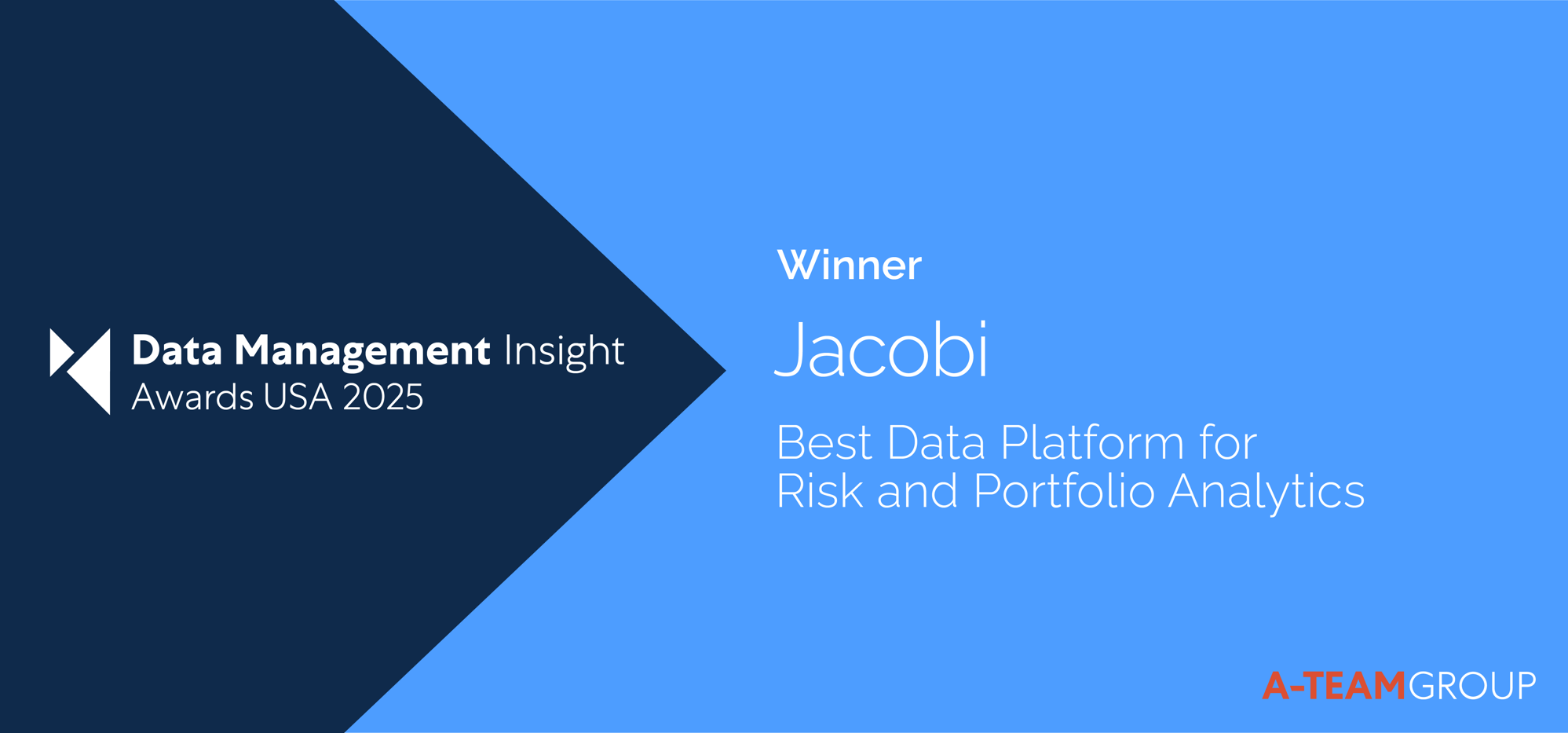 Data Management Insight
Awards USA 2025

Winner

Jacobi

Best Data Platform for Risk and Portfolio Analytics

A-TEAMGROUP